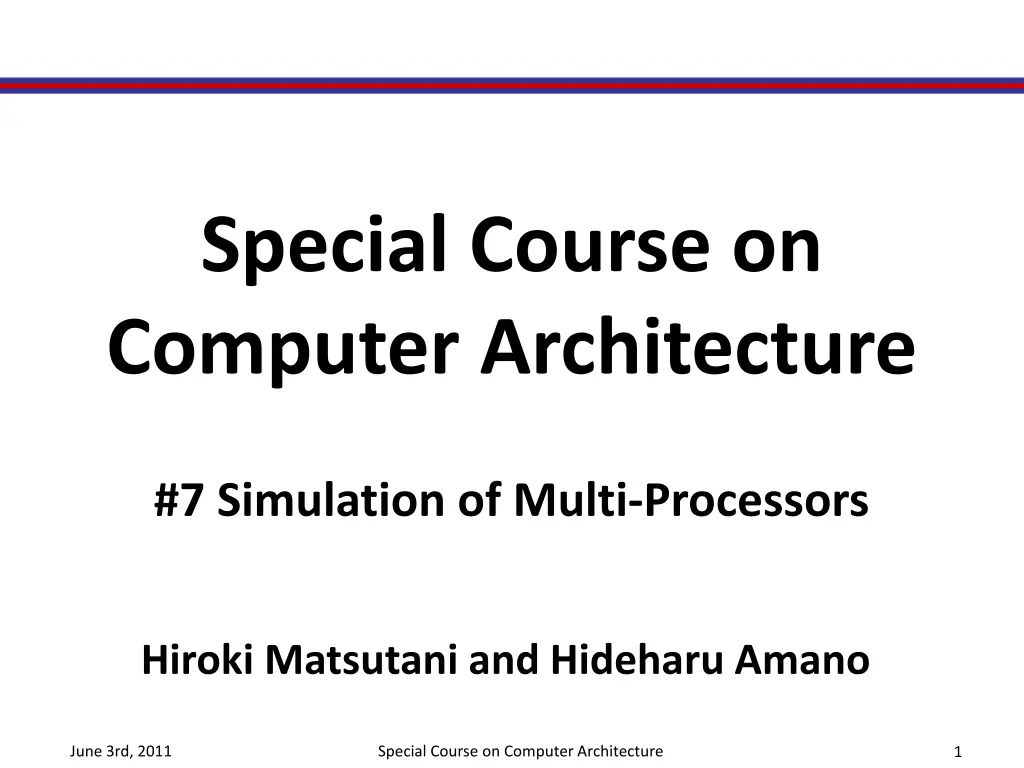 Special Course on Computer Architecture

#7 Simulation of Multi-Processors

Hiroki Matsutani and Hideharu Amano

June 3rd, 2011

Special Course on Computer Architecture

1